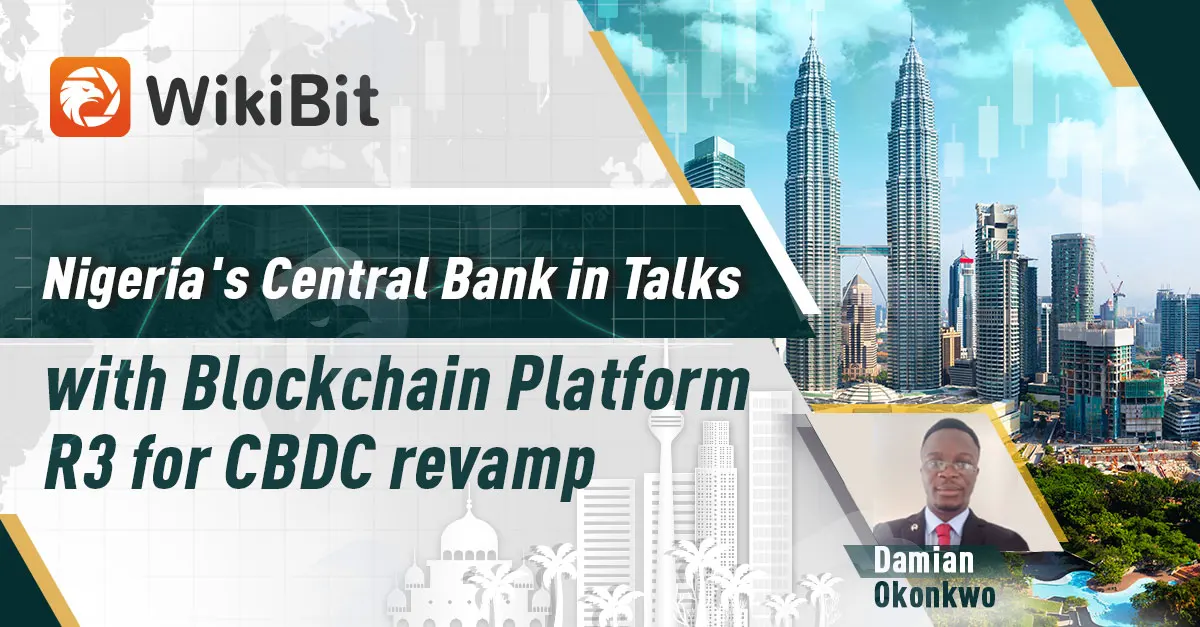 WikiBit

Nigeria's Central Bank in Talks

with Blockchain Platform R3 for CBDC revamp

Damian
Okonkwo